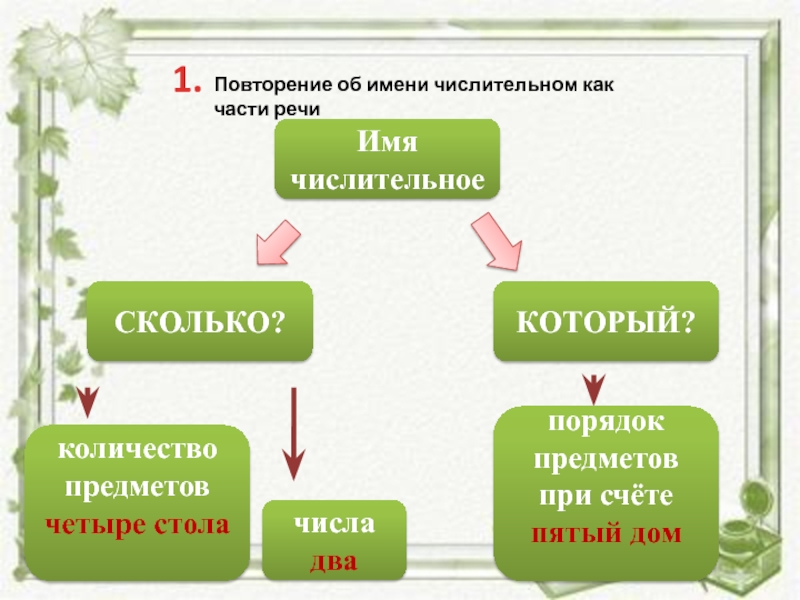 1. Повторение об имени числительном как части речи

Имя числительное

СКОЛЬКО?

КОТОРЫЙ?

количество предметов четыре стола

числа два

порядок предметов при счёте пятый дом